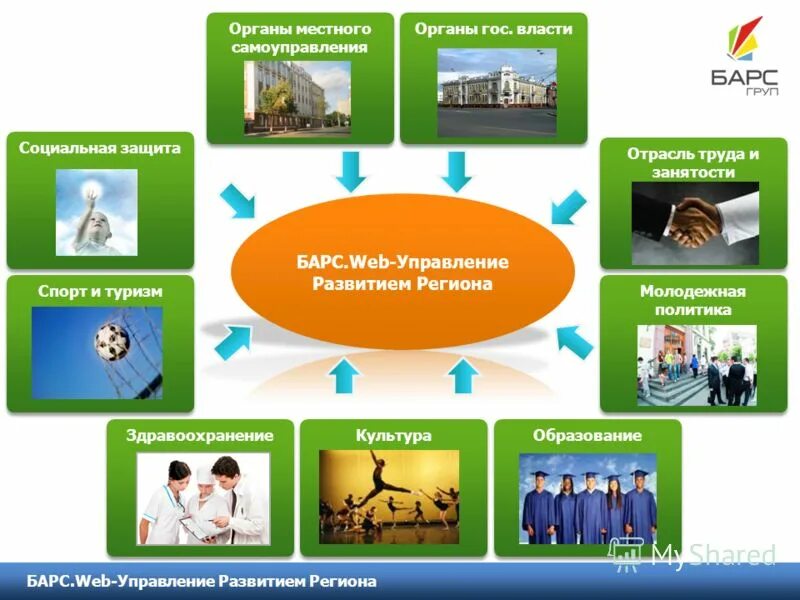 Органы местного самоуправления

Органы гос. власти

БАРС ГРУП

Социальная защита

Отрасль труда и занятости

БАРС.Web-Управление Развитием Региона

Спорт и туризм

Молодежная политика

Здравоохранение

Культура

Образование

MyShared

БАРС.Web-Управление Развитием Региона